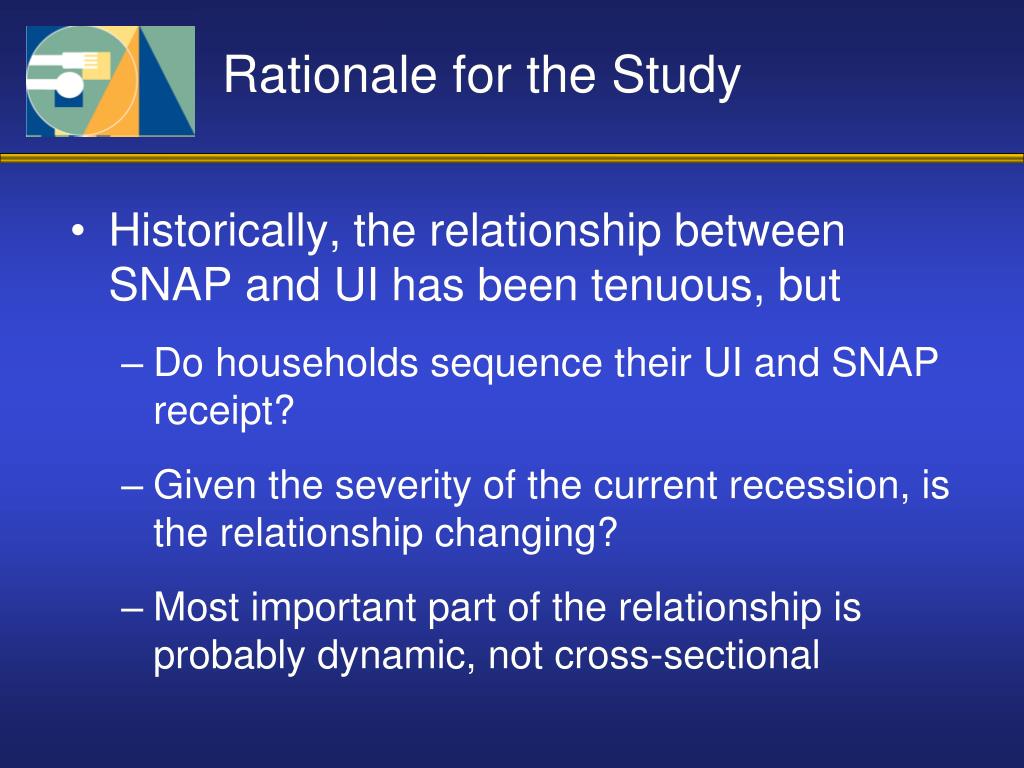 Rationale for the Study

• Historically, the relationship between SNAP and UI has been tenuous, but

– Do households sequence their UI and SNAP receipt?

– Given the severity of the current recession, is the relationship changing?

– Most important part of the relationship is probably dynamic, not cross-sectional